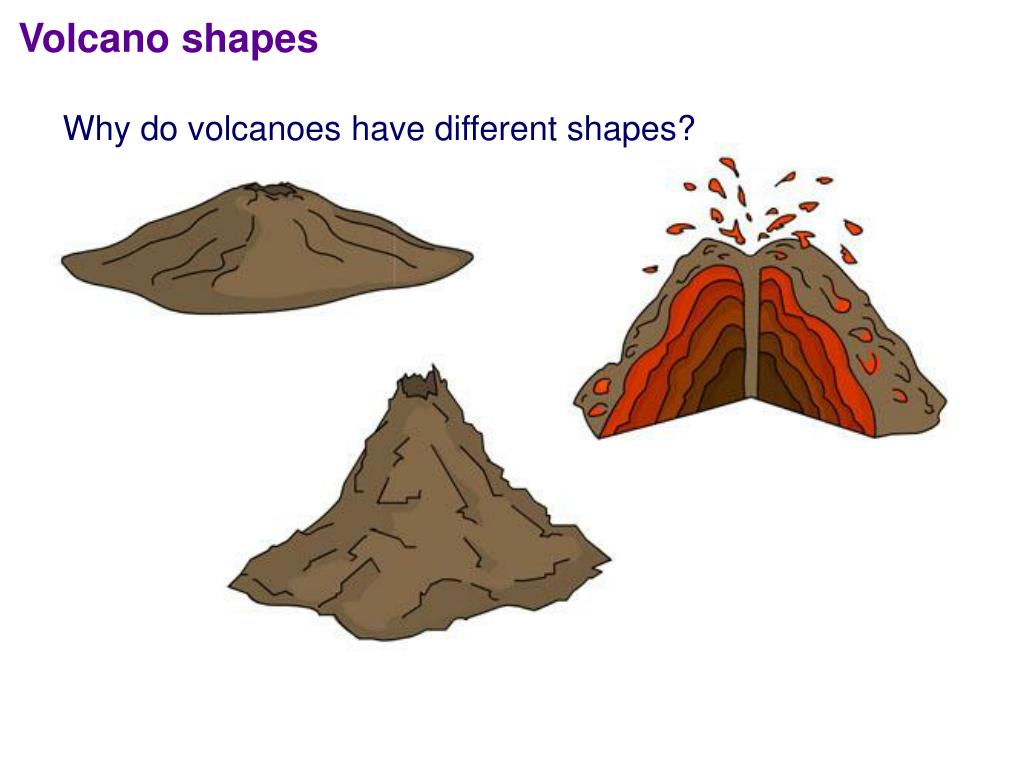 Volcano shapes

Why do volcanoes have different shapes?